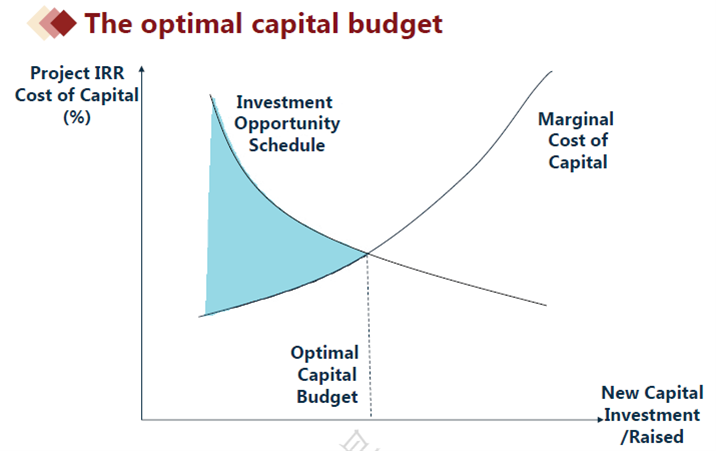 The optimal capital budget

Project IRR
Cost of Capital
(%)

Investment
Opportunity
Schedule

Marginal
Cost of
Capital

Optimal
Capital
Budget

New Capital
Investment
/Raised